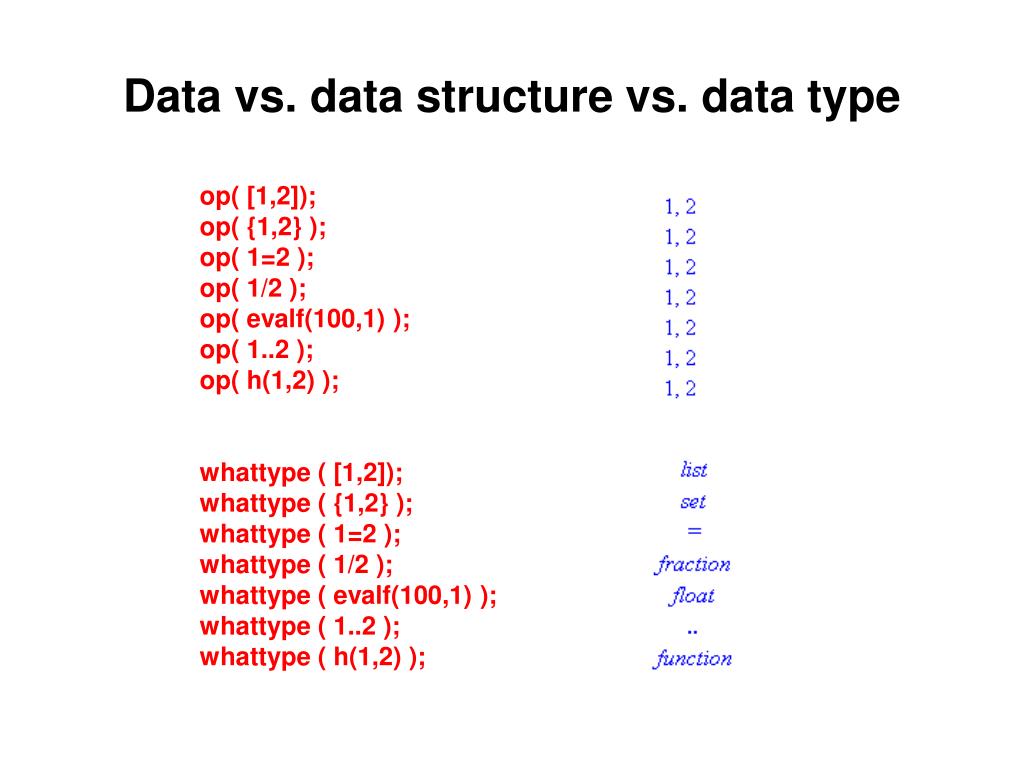 Data vs. data structure vs. data type

op( [1,2]);
op( {1,2} );
op( 1=2 );
op( 1/2 );
op( evalf(100,1) );
op( 1..2 );
op( h(1,2) );

1, 2
1, 2
1, 2
1, 2
1, 2
1, 2
1, 2

whattype ( [1,2]);
whattype ( {1,2} );
whattype ( 1=2 );
whattype ( 1/2 );
whattype ( evalf(100,1) );
whattype ( 1..2 );
whattype ( h(1,2) );

list
set
=
fraction
float
..
function